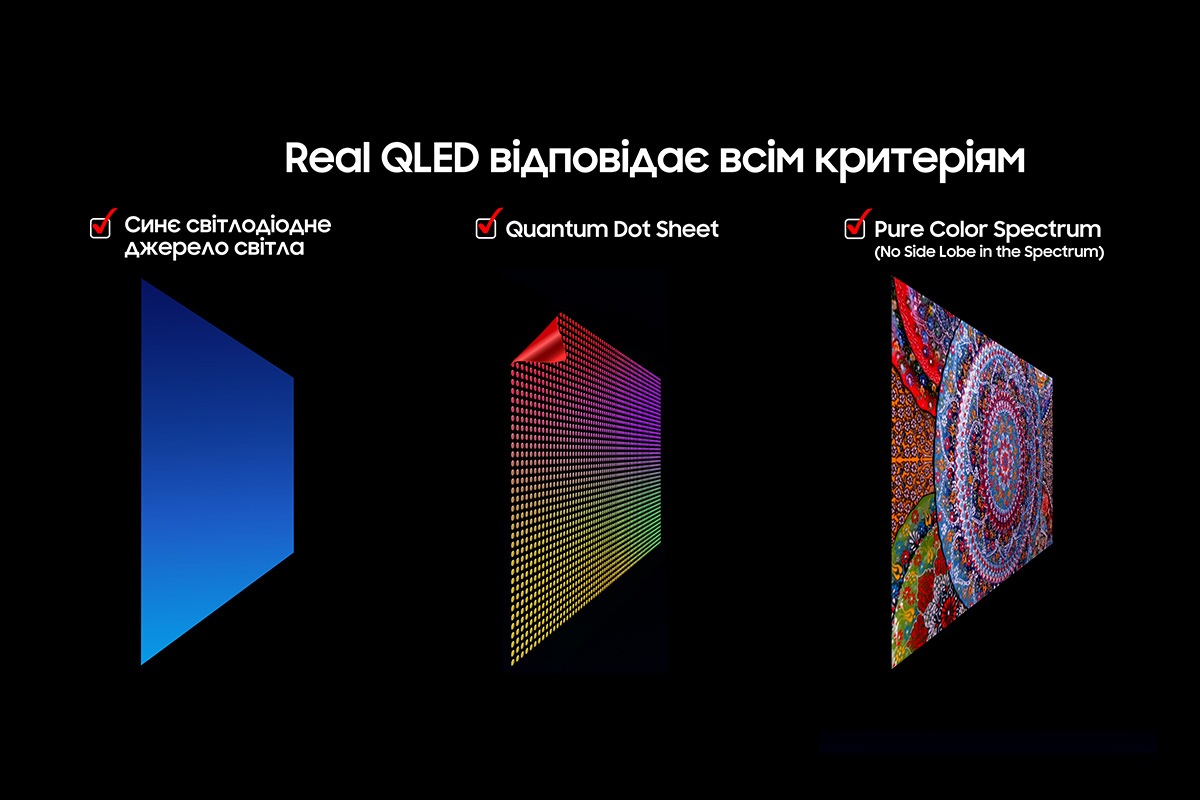 Real QLED відповідає всім критеріям

Синє світлодіодне джерело світла

Quantum Dot Sheet

Pure Color Spectrum
(No Side Lobe in the Spectrum)